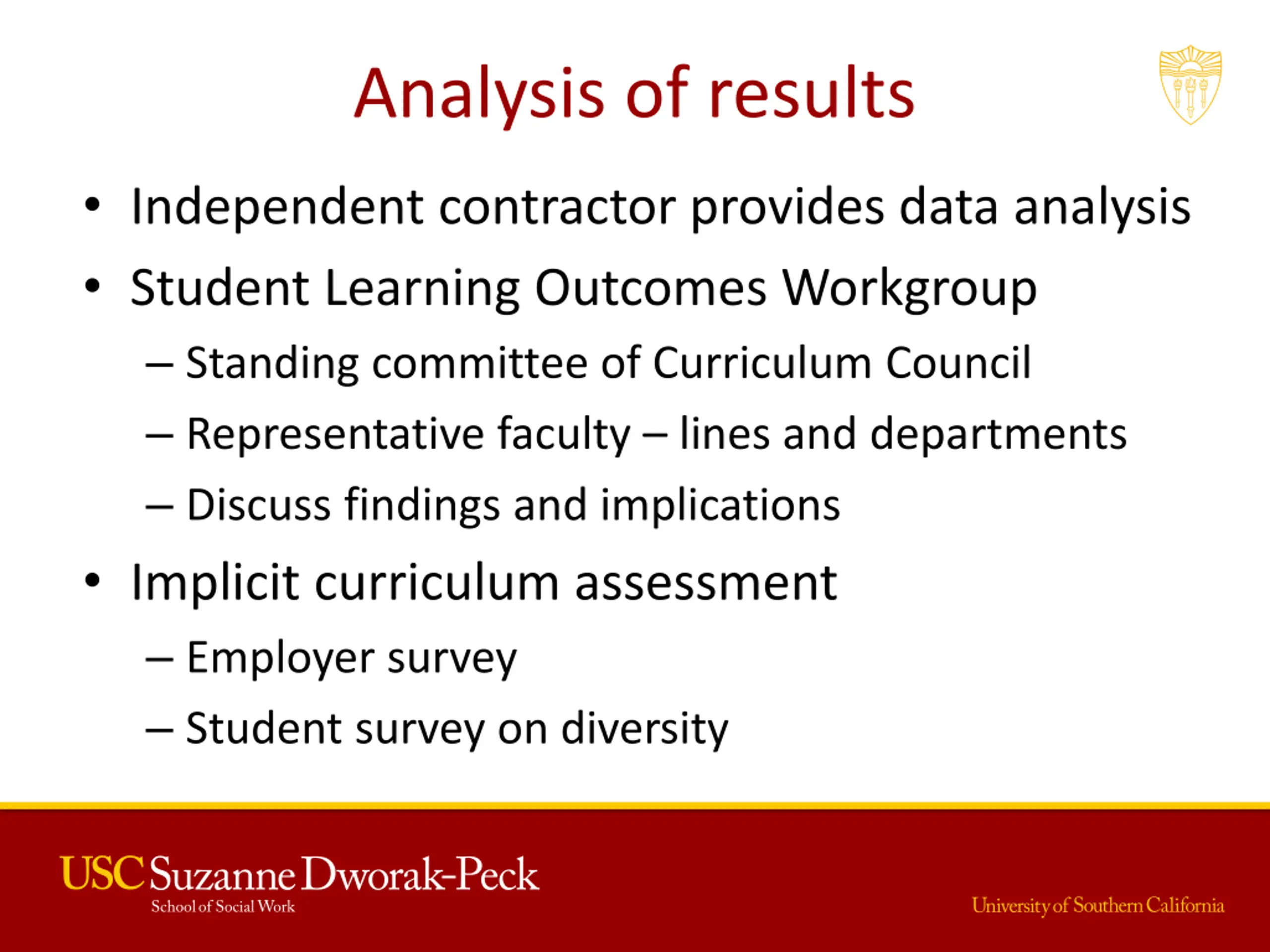 Analysis of results

• Independent contractor provides data analysis
• Student Learning Outcomes Workgroup
– Standing committee of Curriculum Council
– Representative faculty – lines and departments
– Discuss findings and implications
• Implicit curriculum assessment
– Employer survey
– Student survey on diversity

USC Suzanne Dworak-Peck
School of Social Work

University of Southern California